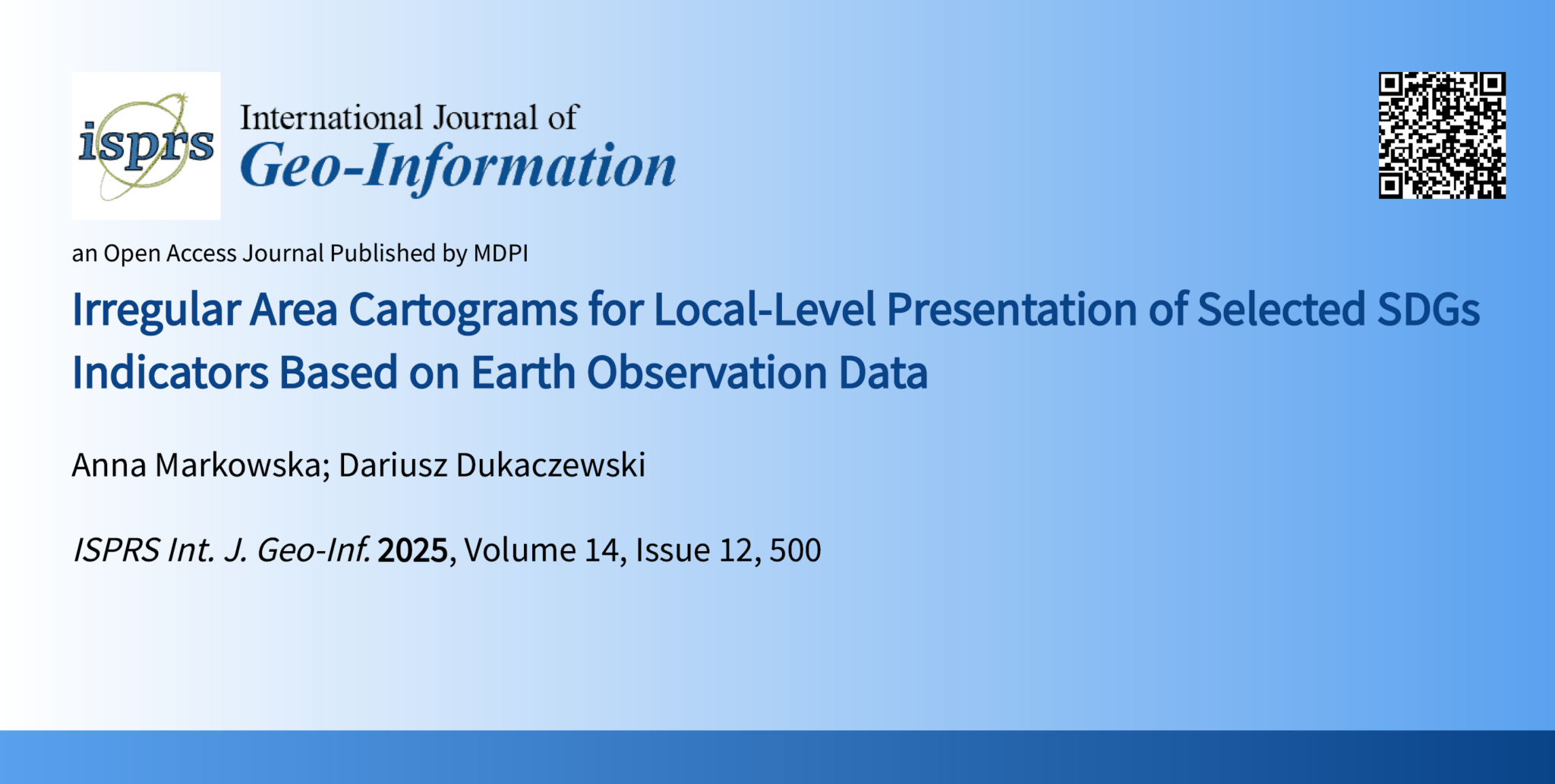 isprs

International Journal of
Geo-Information

an Open Access Journal Published by MDPI

Irregular Area Cartograms for Local-Level Presentation of Selected SDGs Indicators Based on Earth Observation Data

Anna Markowska; Dariusz Dukaczewski

ISPRS Int. J. Geo-Inf. 2025, Volume 14, Issue 12, 500